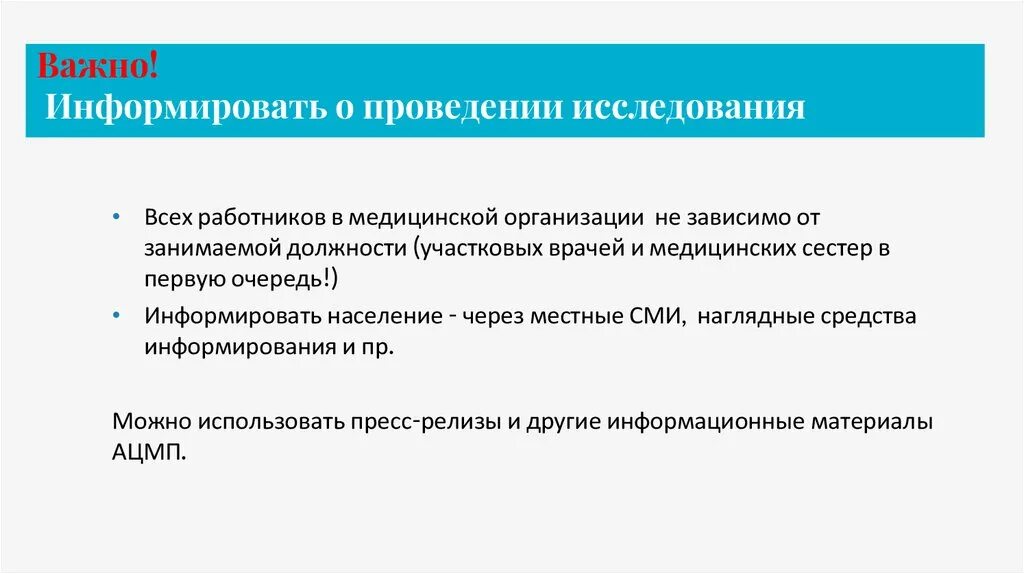 Важно!
Информировать о проведении исследования

• Всех работников в медицинской организации не зависимо от занимаемой должности (участковых врачей и медицинских сестер в первую очередь!)
• Информировать население - через местные СМИ, наглядные средства информирования и пр.

Можно использовать пресс-релизы и другие информационные материалы АЦМП.